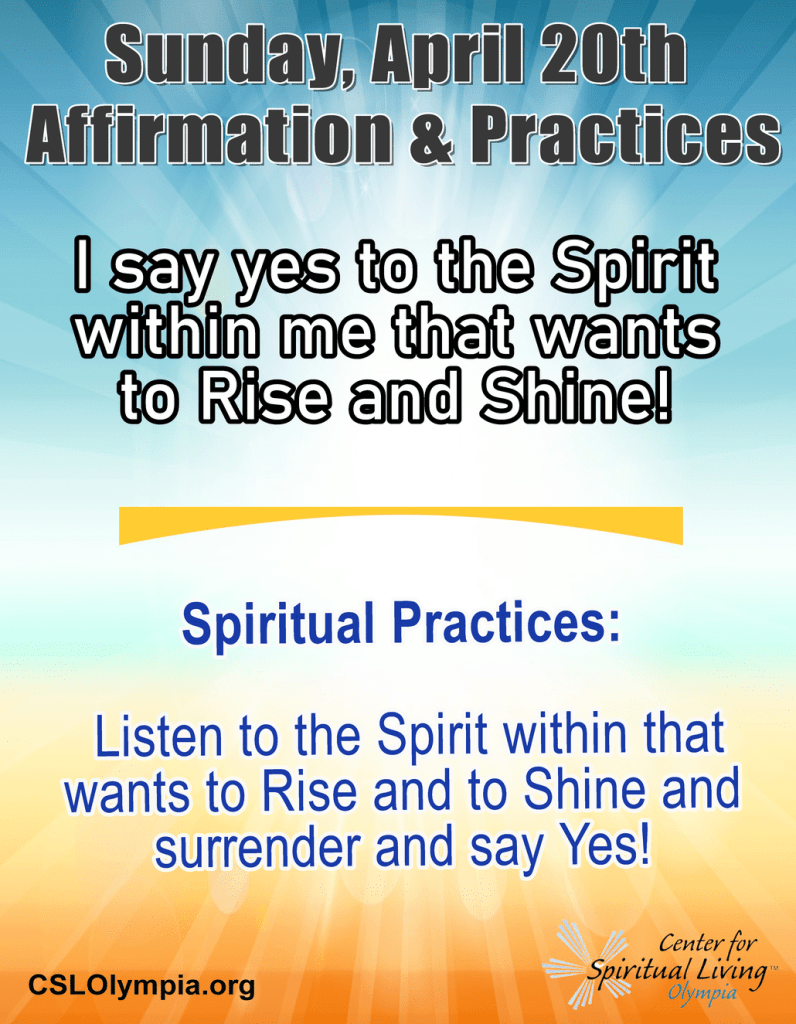 Sunday, April 20th
Affirmation & Practices

I say yes to the Spirit within me that wants to Rise and Shine!

Spiritual Practices:

Listen to the Spirit within that wants to Rise and to Shine and surrender and say Yes!

CSLOlympia.org

Center for Spiritual Living™ Olympia